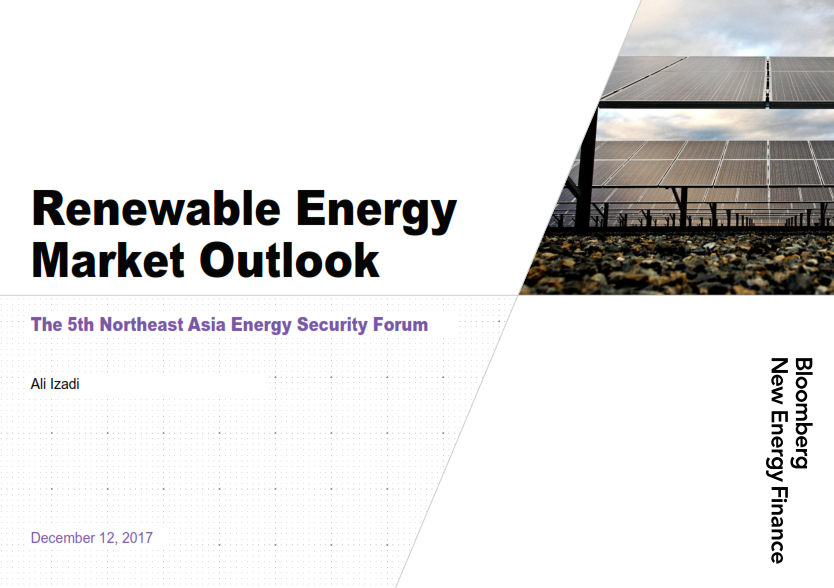 Renewable Energy Market Outlook

The 5th Northeast Asia Energy Security Forum

Ali Izadi

December 12, 2017

Bloomberg
New Energy Finance